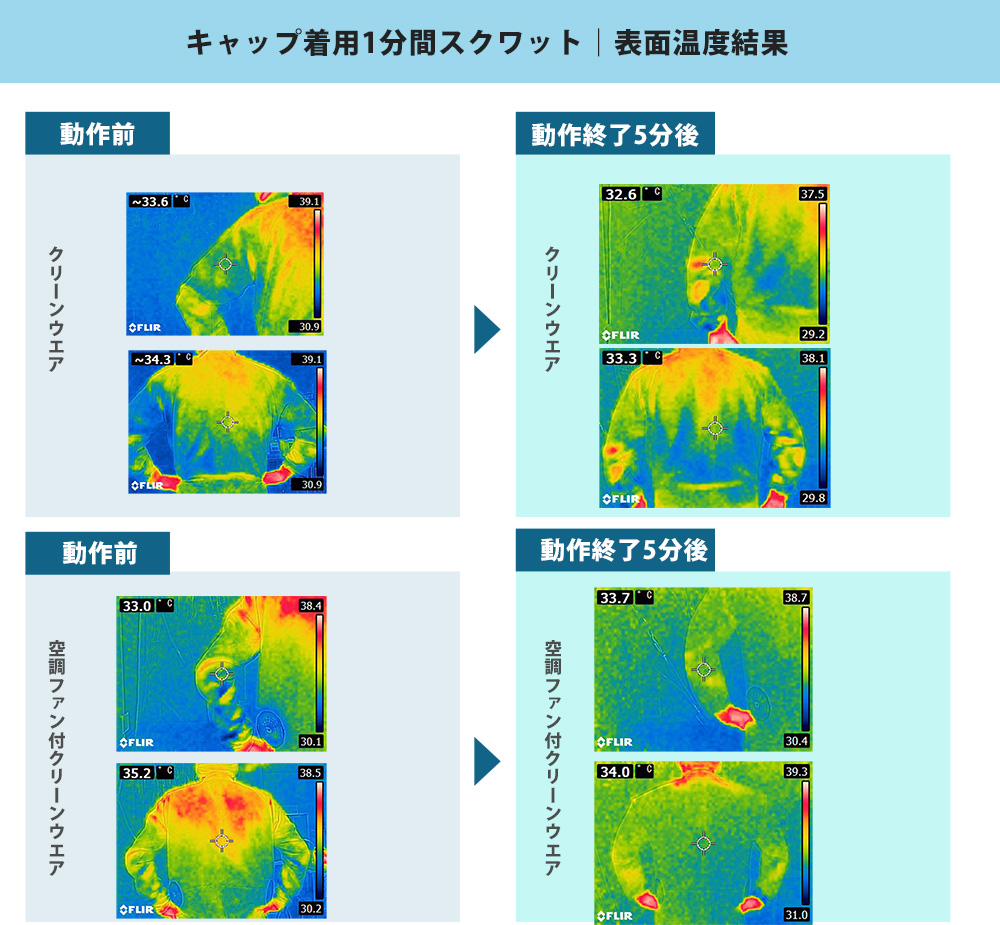 キャップ着用1分間スクワット｜表面温度結果

動作前

クリーンウエア

~33.6 °C
39.1
30.9
FLIR

~34.3 °C
39.1
30.9
FLIR

動作終了5分後

クリーンウエア

32.6 °C
37.5
29.2
FLIR

33.3 °C
38.1
29.8
FLIR

動作前

空調ファン付クリーンウエア

33.0 °C
38.4
30.1
FLIR

35.2 °C
38.5
30.2
FLIR

動作終了5分後

空調ファン付クリーンウエア

33.7 °C
38.7
30.4
FLIR

34.0 °C
39.3
31.0
FLIR